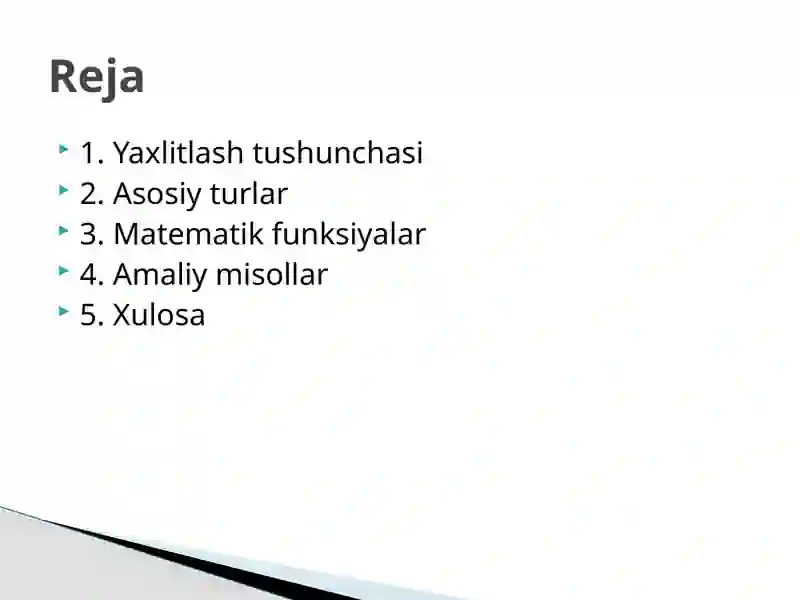 Reja

1. Yaxlitlash tushunchasi
2. Asosiy turlar
3. Matematik funksiyalar
4. Amaliy misollar
5. Xulosa